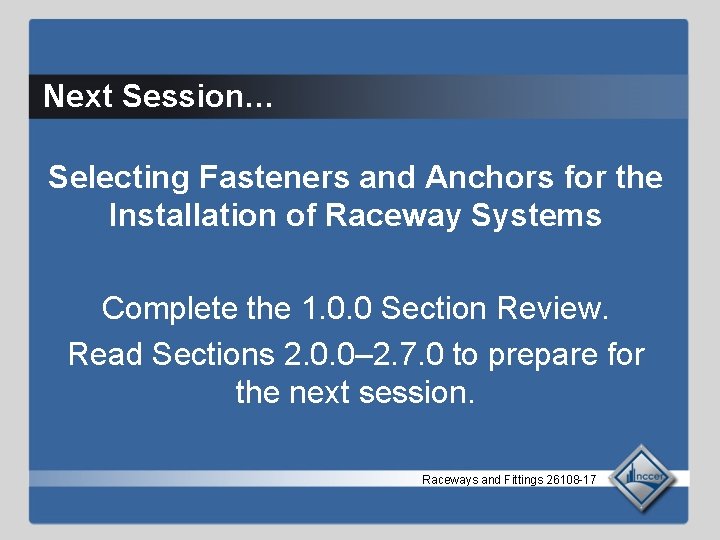 Next Session…

Selecting Fasteners and Anchors for the Installation of Raceway Systems

Complete the 1.0.0 Section Review.

Read Sections 2.0.0–2.7.0 to prepare for the next session.

Raceways and Fittings 26108-17

nccer